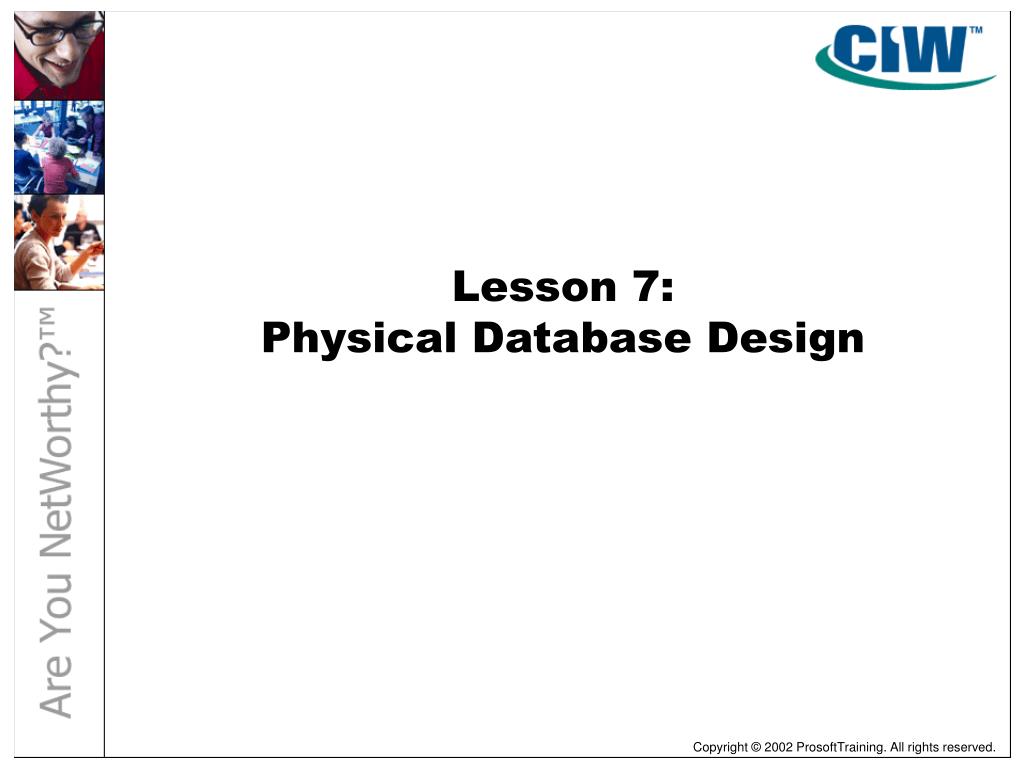 CIW™

Are You NetWorthy?™

Lesson 7:
Physical Database Design

Copyright © 2002 ProsoftTraining. All rights reserved.